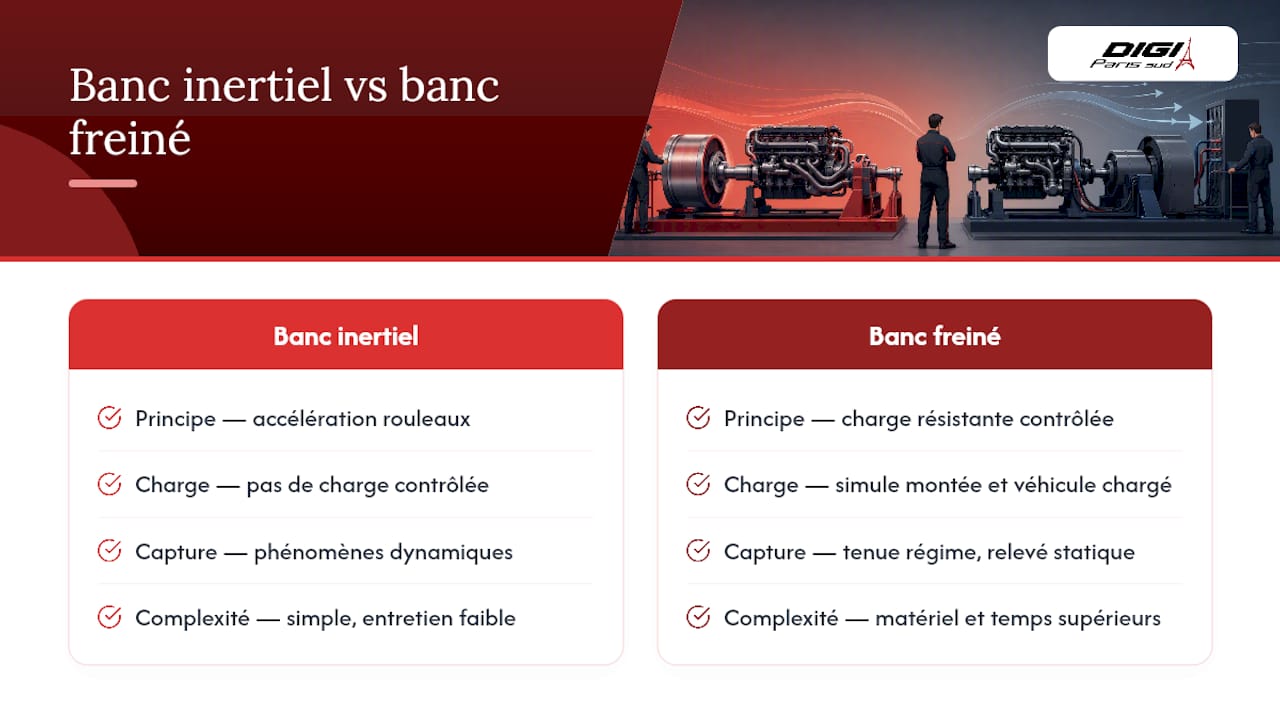 Banc inertiel vs banc freiné

DIGI Paris sud

Banc inertiel

Principe — accélération rouleaux

Charge — pas de charge contrôlée

Capture — phénomènes dynamiques

Complexité — simple, entretien faible

Banc freiné

Principe — charge résistante contrôlée

Charge — simule montée et véhicule chargé

Capture — tenue régime, relevé statique

Complexité — matériel et temps supérieurs